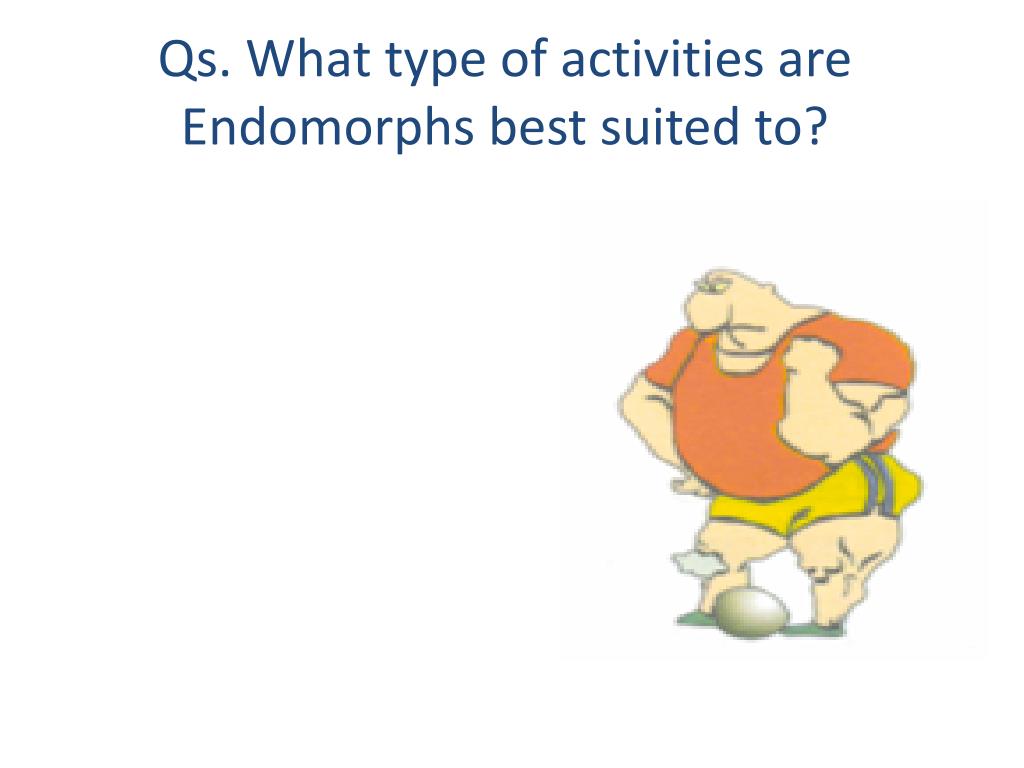 Qs. What type of activities are Endomorphs best suited to?